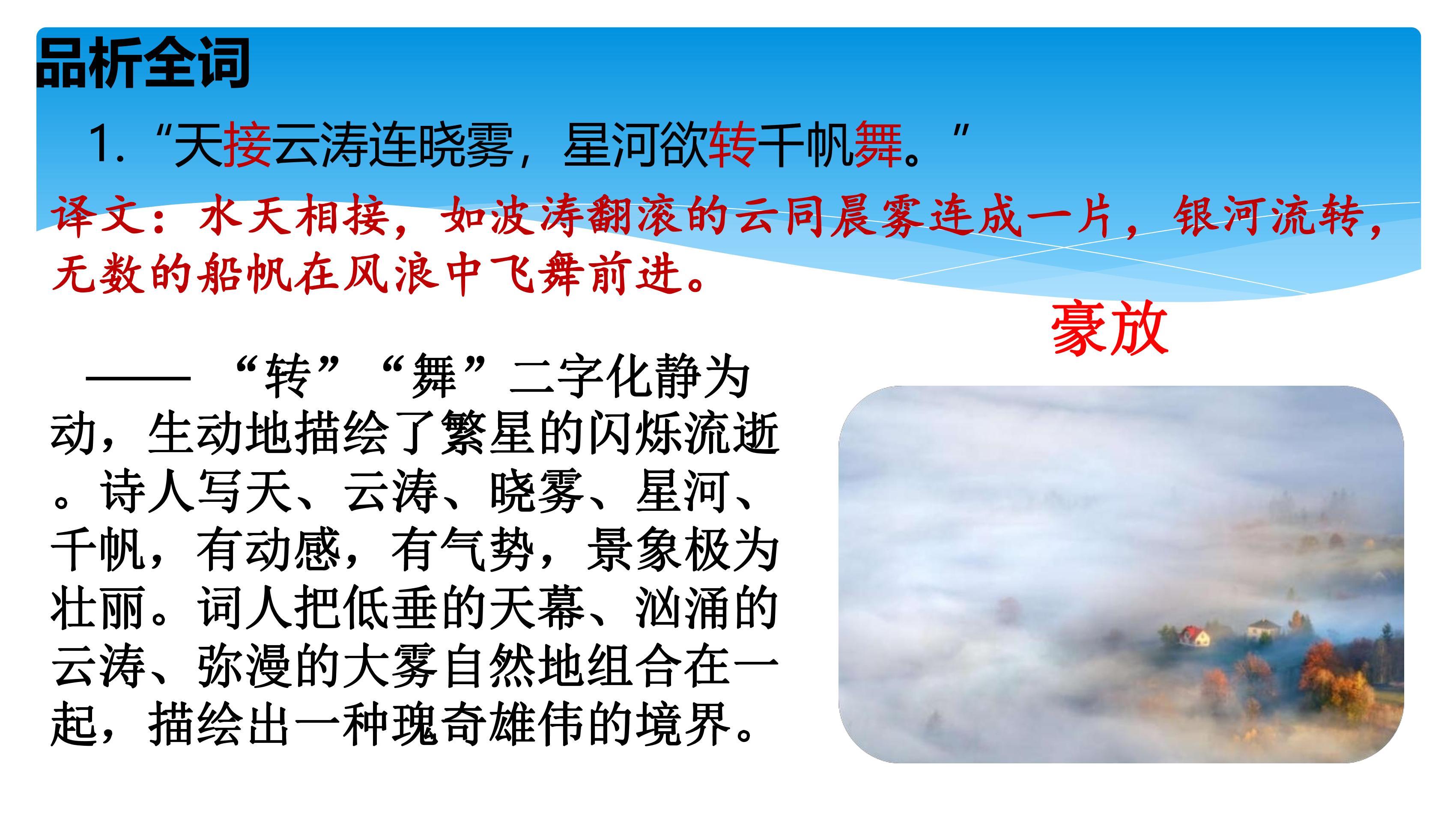 品析全词

1.“天接云涛连晓雾，星河欲转千帆舞。”

译文：水天相接，如波涛翻滚的云同晨雾连成一片，银河流转，无数的船帆在风浪中飞舞前进。

豪放

——“转”“舞”二字化静为动，生动地描绘了繁星的闪烁流逝。诗人写天、云涛、晓雾、星河、千帆，有动感，有气势，景象极为壮丽。词人把低垂的天幕、汹涌的云涛、弥漫的大雾自然地组合在一起，描绘出一种瑰奇雄伟的境界。